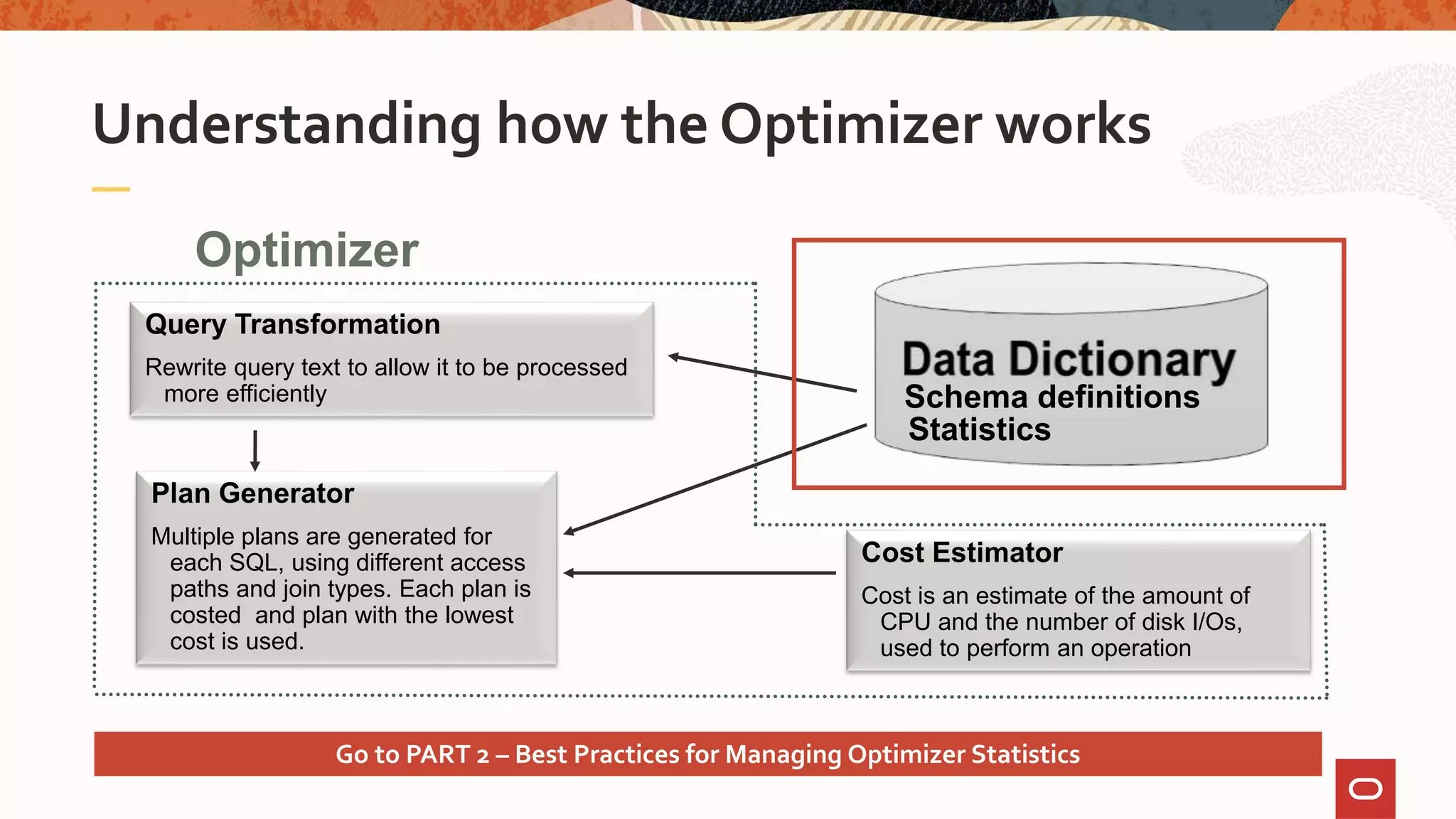 Understanding how the Optimizer works

Optimizer

Query Transformation

Rewrite query text to allow it to be processed more efficiently

Plan Generator

Multiple plans are generated for each SQL, using different access paths and join types. Each plan is costed and plan with the lowest cost is used.

Data Dictionary
Schema definitions
Statistics

Cost Estimator

Cost is an estimate of the amount of CPU and the number of disk I/Os, used to perform an operation

Go to PART 2 – Best Practices for Managing Optimizer Statistics